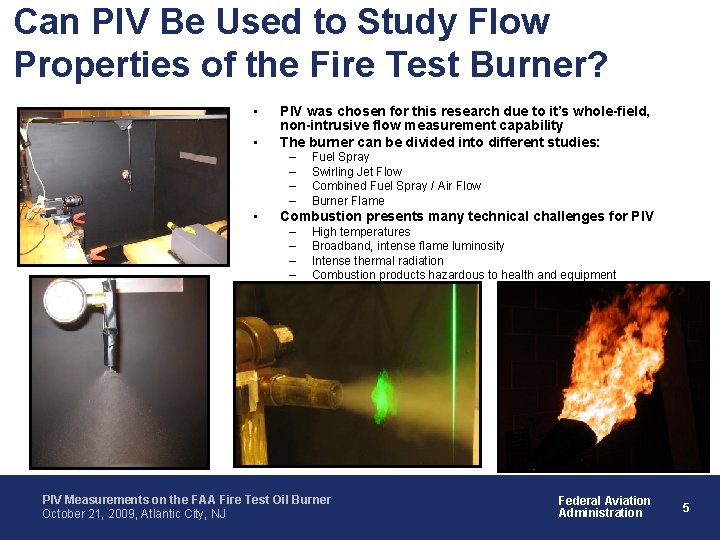 Can PIV Be Used to Study Flow Properties of the Fire Test Burner?

• PIV was chosen for this research due to it's whole-field, non-intrusive flow measurement capability
• The burner can be divided into different studies:
– Fuel Spray
– Swirling Jet Flow
– Combined Fuel Spray / Air Flow
– Burner Flame
• Combustion presents many technical challenges for PIV
– High temperatures
– Broadband, intense flame luminosity
– Intense thermal radiation
– Combustion products hazardous to health and equipment

PIV Measurements on the FAA Fire Test Oil Burner
October 21, 2009, Atlantic City, NJ

Federal Aviation Administration

5